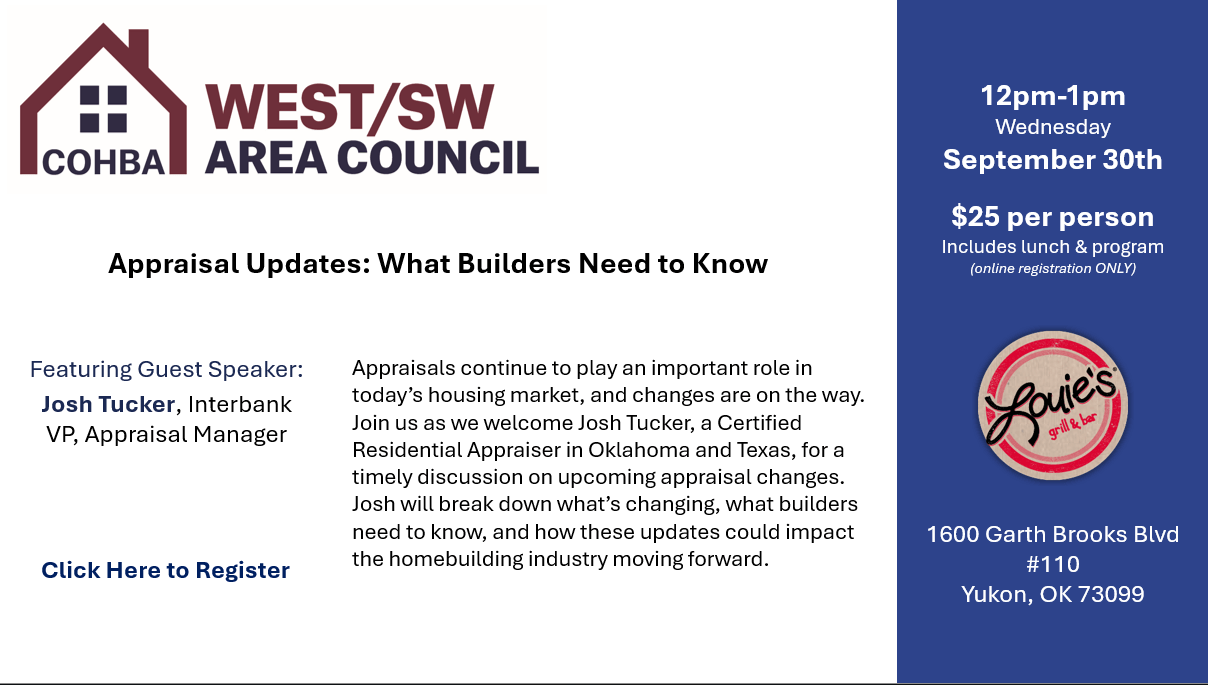 COHBA WEST/SW AREA COUNCIL

Appraisal Updates: What Builders Need to Know

Featuring Guest Speaker:
Josh Tucker, Interbank VP, Appraisal Manager

Click Here to Register

Appraisals continue to play an important role in today's housing market, and changes are on the way. Join us as we welcome Josh Tucker, a Certified Residential Appraiser in Oklahoma and Texas, for a timely discussion on upcoming appraisal changes. Josh will break down what's changing, what builders need to know, and how these updates could impact the homebuilding industry moving forward.

12pm-1pm
Wednesday
September 30th

$25 per person
Includes lunch & program
(online registration ONLY)

Louie's grill & bar

1600 Garth Brooks Blvd
#110
Yukon, OK 73099